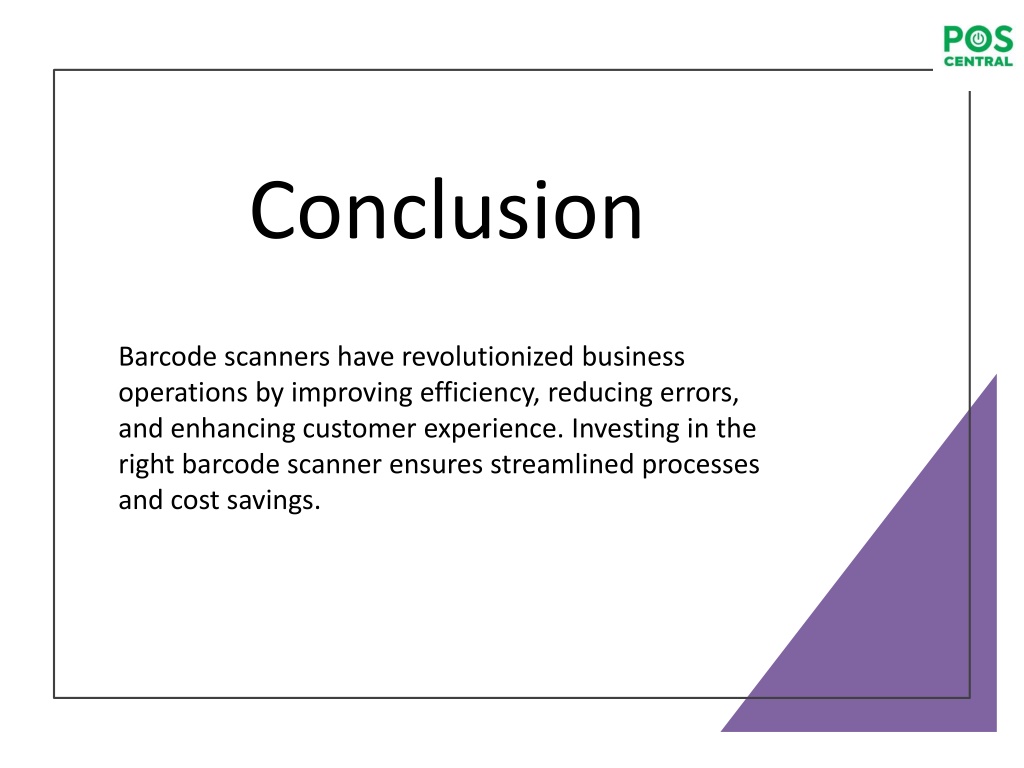 POS CENTRAL

Conclusion

Barcode scanners have revolutionized business operations by improving efficiency, reducing errors, and enhancing customer experience. Investing in the right barcode scanner ensures streamlined processes and cost savings.